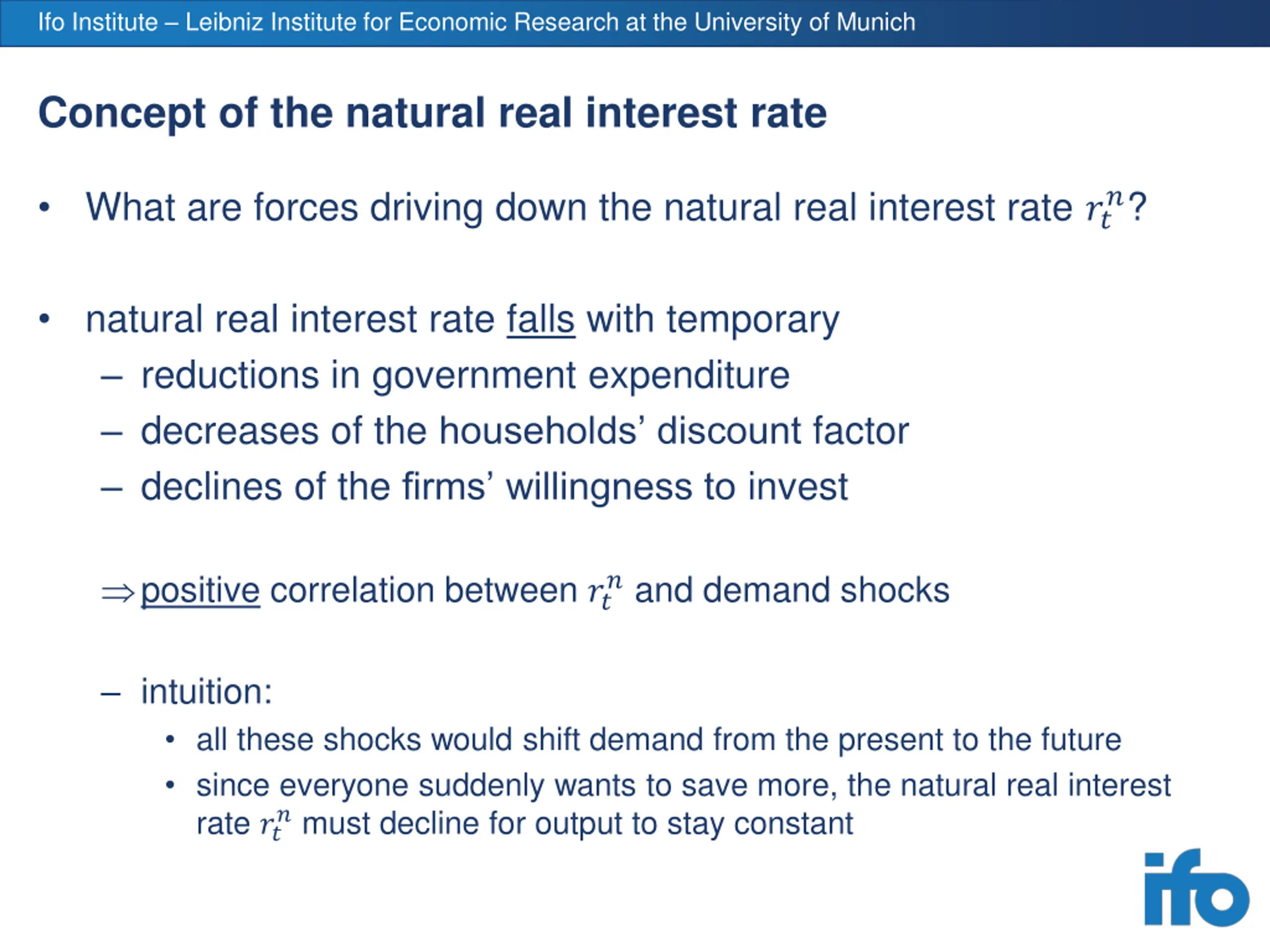 Ifo Institute – Leibniz Institute for Economic Research at the University of Munich

Concept of the natural real interest rate

• What are forces driving down the natural real interest rate $r_t^n$?

• natural real interest rate falls with temporary
– reductions in government expenditure
– decreases of the households' discount factor
– declines of the firms' willingness to invest

$\Rightarrow$ positive correlation between $r_t^n$ and demand shocks

– intuition:
• all these shocks would shift demand from the present to the future
• since everyone suddenly wants to save more, the natural real interest rate $r_t^n$ must decline for output to stay constant

ifo